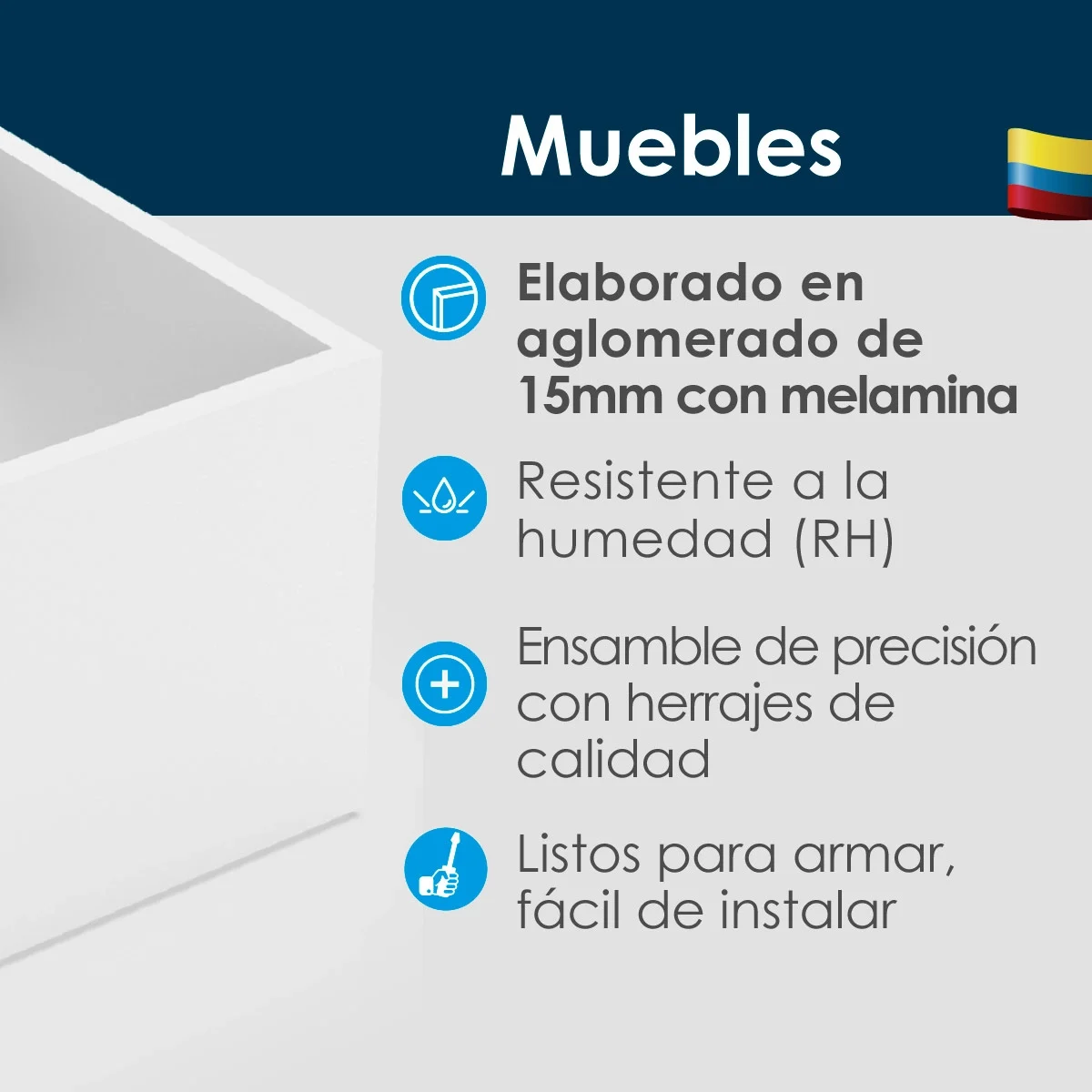 Muebles

Elaborado en aglomerado de 15mm con melamina

Resistente a la humedad (RH)

Ensamble de precisión con herrajes de calidad

Listos para armar, fácil de instalar